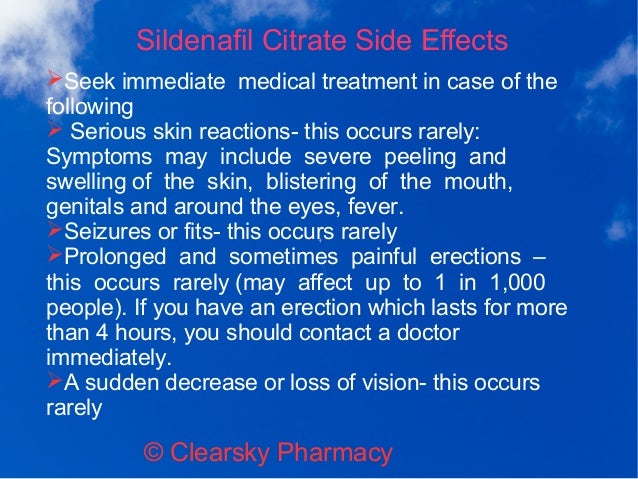 Sildenafil Citrate Side Effects

➢Seek immediate medical treatment in case of the following

➢ Serious skin reactions- this occurs rarely: Symptoms may include severe peeling and swelling of the skin, blistering of the mouth, genitals and around the eyes, fever.

➢Seizures or fits- this occurs rarely

➢Prolonged and sometimes painful erections – this occurs rarely (may affect up to 1 in 1,000 people). If you have an erection which lasts for more than 4 hours, you should contact a doctor immediately.

➢A sudden decrease or loss of vision- this occurs rarely

© Clearsky Pharmacy